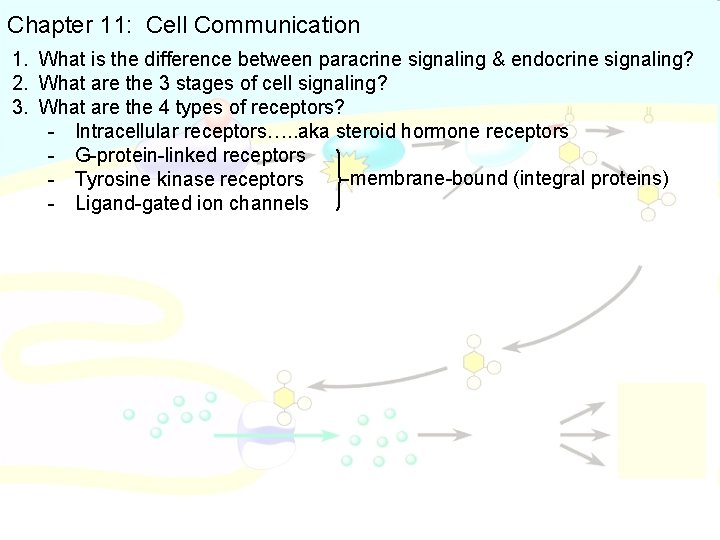 Chapter 11: Cell Communication

1. What is the difference between paracrine signaling & endocrine signaling?
2. What are the 3 stages of cell signaling?
3. What are the 4 types of receptors?
- Intracellular receptors…..aka steroid hormone receptors
- G-protein-linked receptors
- Tyrosine kinase receptors
- Ligand-gated ion channels

membrane-bound (integral proteins)